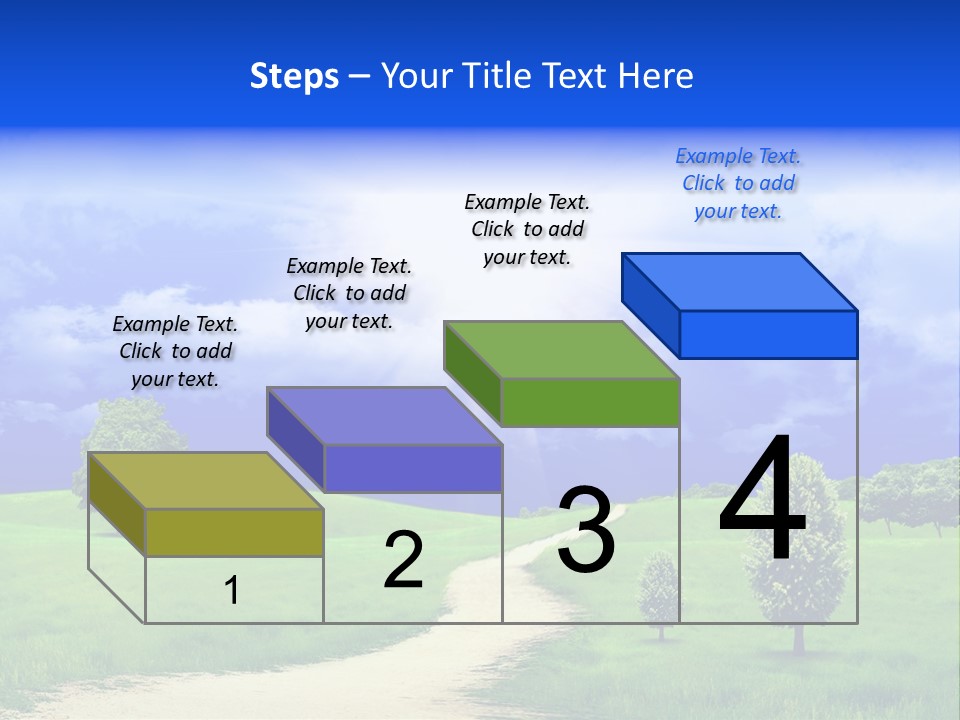 Steps – Your Title Text Here

Example Text. Click to add your text.

Example Text. Click to add your text.

Example Text. Click to add your text.

Example Text. Click to add your text.

1

2

3

4